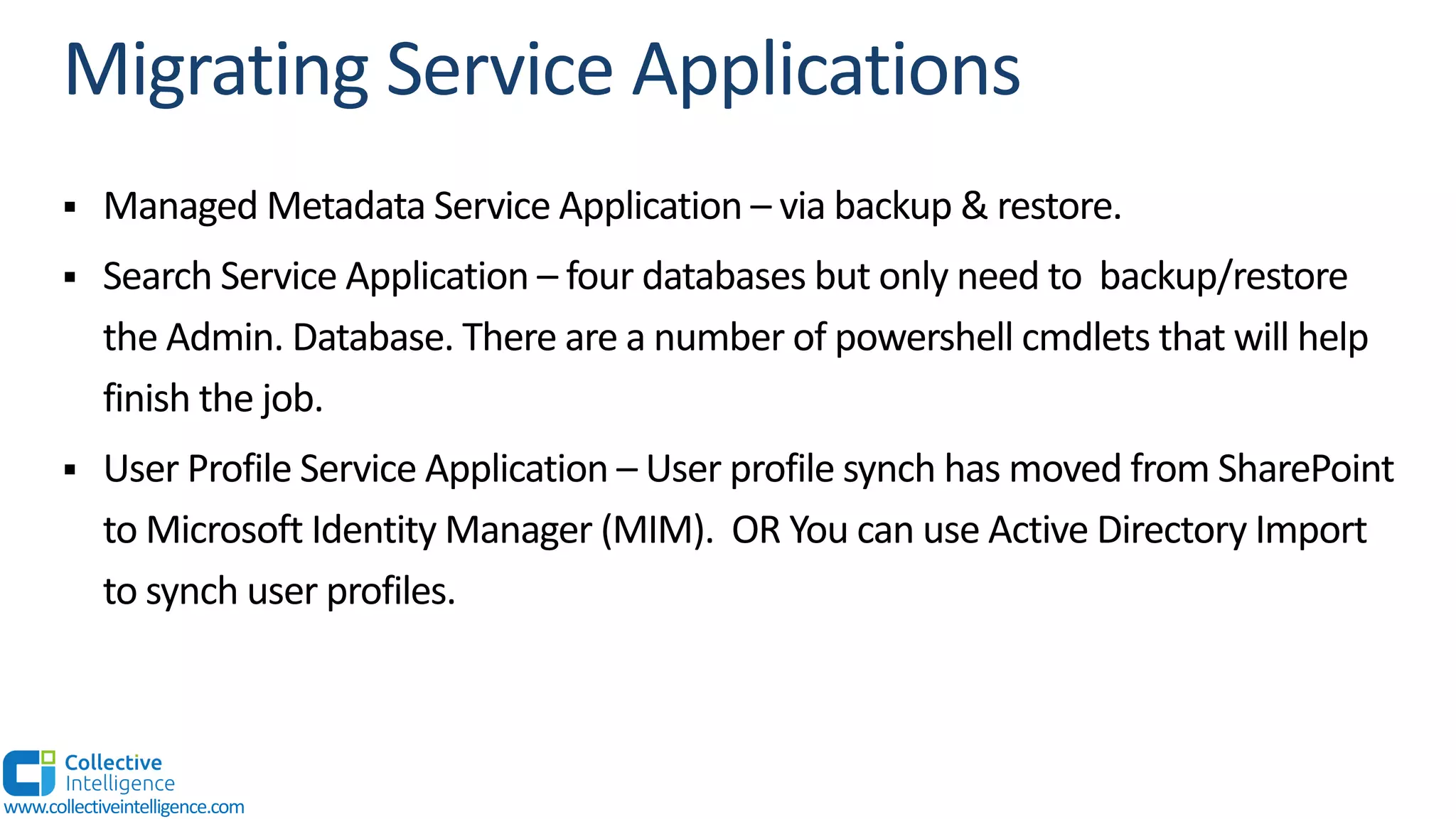 Migrating Service Applications

▪ Managed Metadata Service Application – via backup & restore.

▪ Search Service Application – four databases but only need to backup/restore the Admin. Database. There are a number of powershell cmdlets that will help finish the job.

▪ User Profile Service Application – User profile synch has moved from SharePoint to Microsoft Identity Manager (MIM). OR You can use Active Directory Import to synch user profiles.

Collective Intelligence
www.collectiveintelligence.com